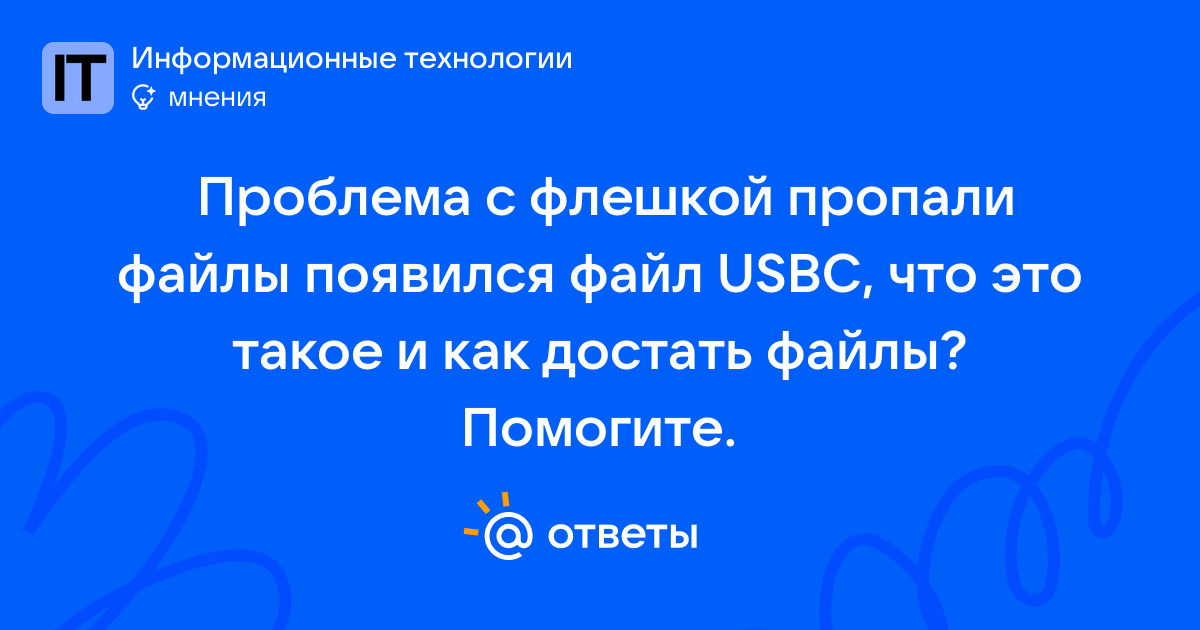 IT Информационные технологии
мнения

Проблема с флешкой пропали файлы появился файл USBC, что это такое и как достать файлы? Помогите.

@ ответы